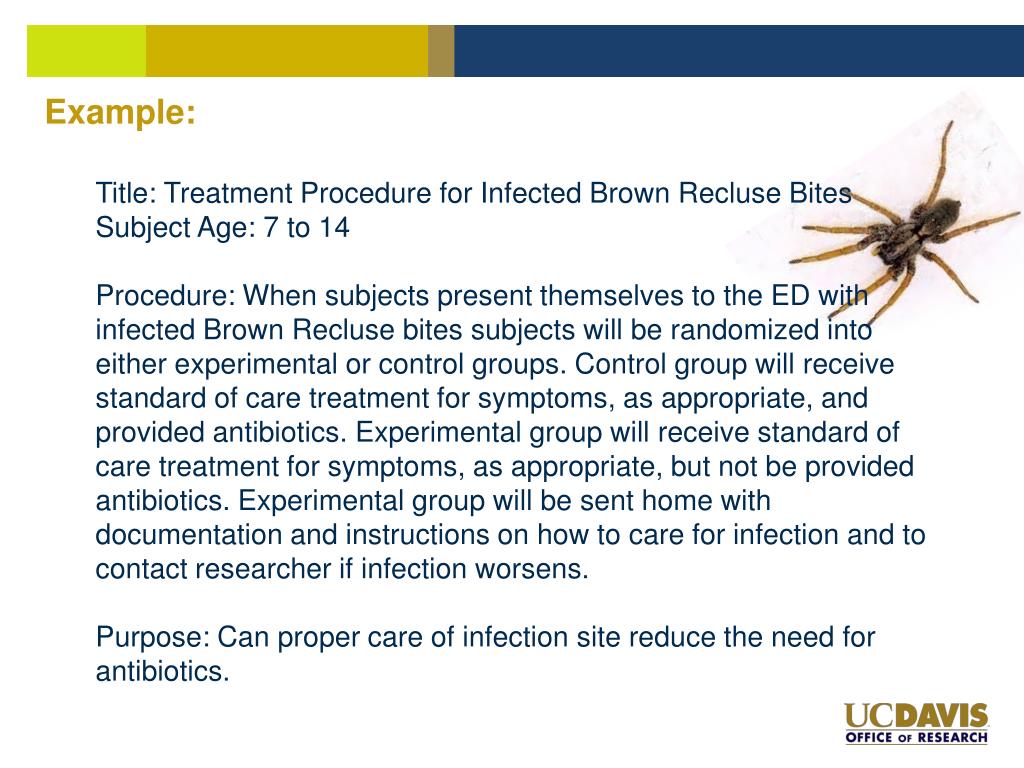 Example:

Title: Treatment Procedure for Infected Brown Recluse Bites
Subject Age: 7 to 14

Procedure: When subjects present themselves to the ED with infected Brown Recluse bites subjects will be randomized into either experimental or control groups. Control group will receive standard of care treatment for symptoms, as appropriate, and provided antibiotics. Experimental group will receive standard of care treatment for symptoms, as appropriate, but not be provided antibiotics. Experimental group will be sent home with documentation and instructions on how to care for infection and to contact researcher if infection worsens.

Purpose: Can proper care of infection site reduce the need for antibiotics.

UCDAVIS
OFFICE OF RESEARCH